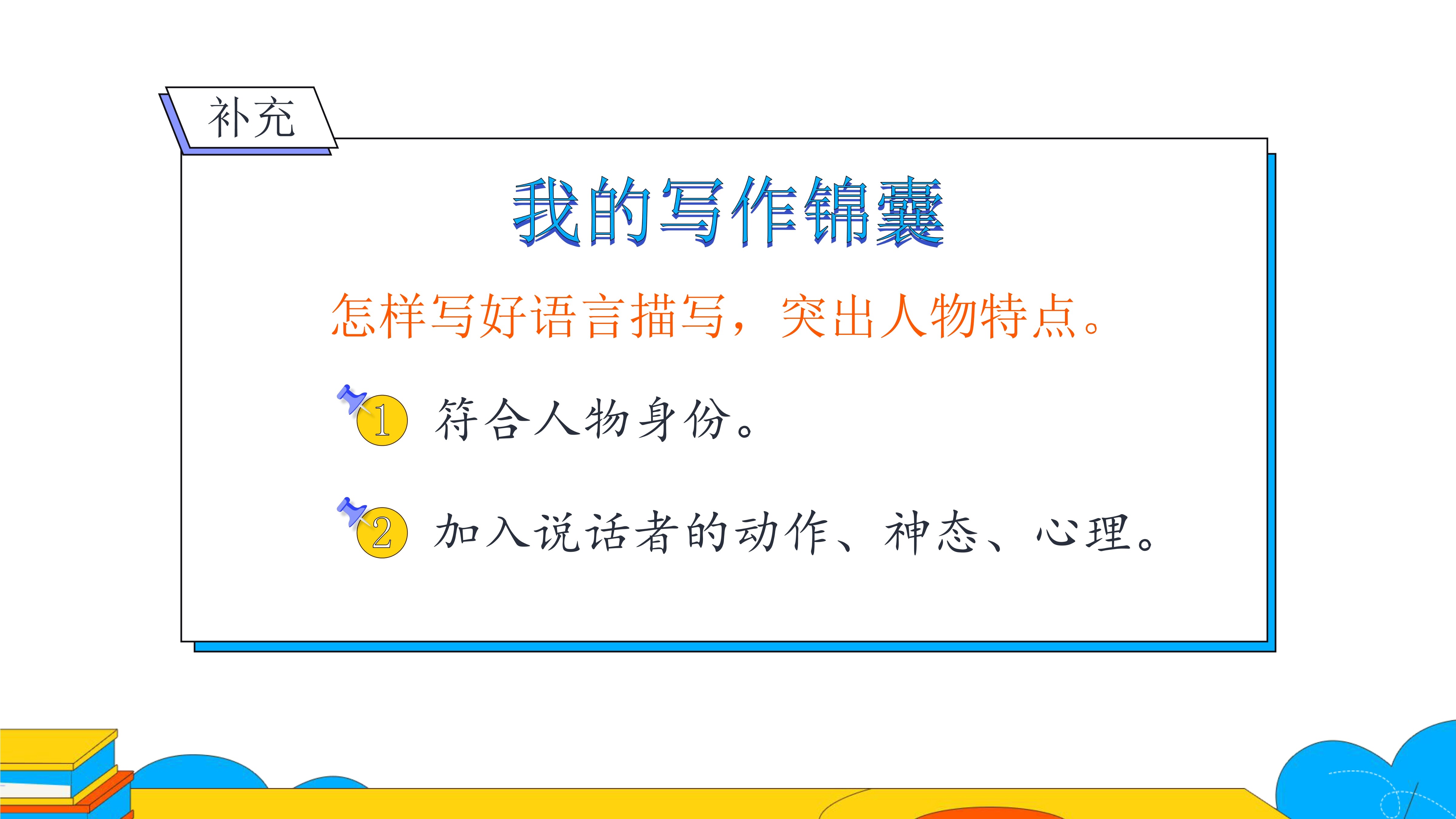 补充

我的写作锦囊

怎样写好语言描写，突出人物特点。

1 符合人物身份。

2 加入说话者的动作、神态、心理。